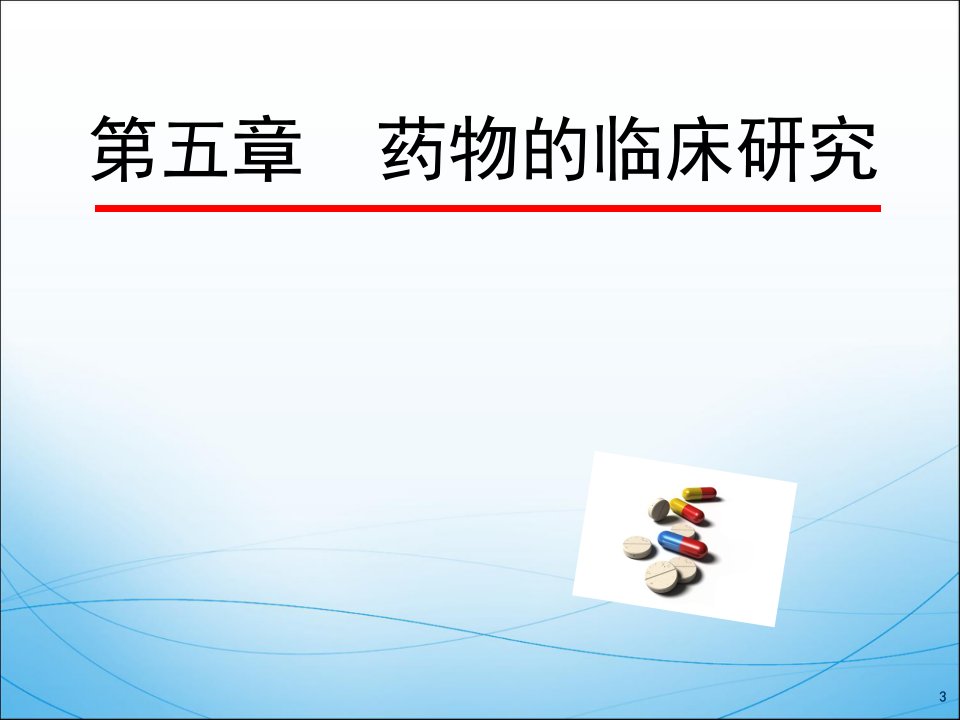 第五章　药物的临床研究

3